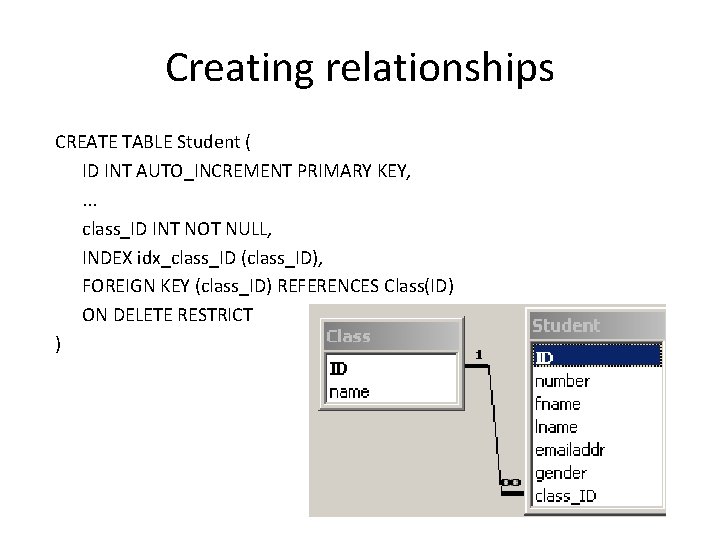 Creating relationships

CREATE TABLE Student (
ID INT AUTO_INCREMENT PRIMARY KEY,
...
class_ID INT NOT NULL,
INDEX idx_class_ID (class_ID),
FOREIGN KEY (class_ID) REFERENCES Class(ID)
ON DELETE RESTRICT
)

Class
ID
name

1

∞

Student
ID
number
fname
lname
emailaddr
gender
class_ID